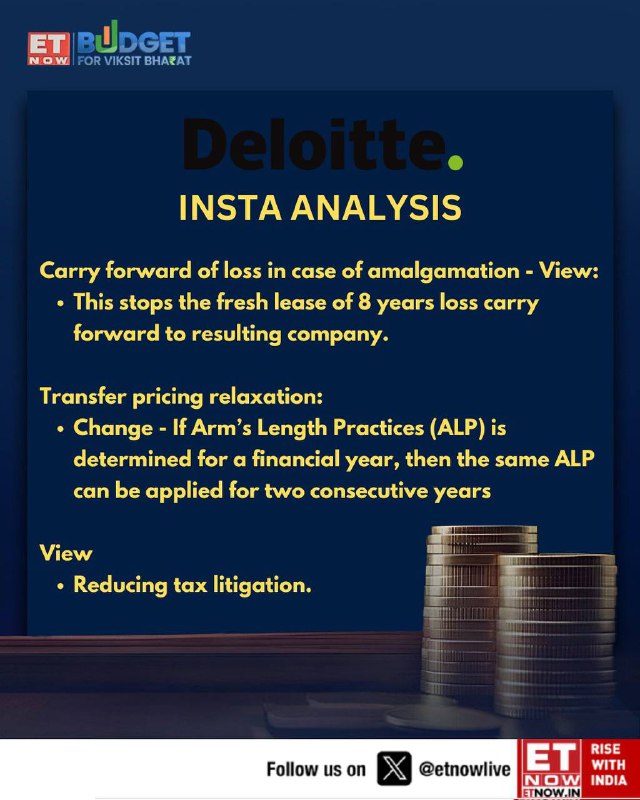 ET NOW BUDGET FOR VIKSIT BHARAT

Deloitte.

INSTA ANALYSIS

Carry forward of loss in case of amalgamation - View:
• This stops the fresh lease of 8 years loss carry forward to resulting company.

Transfer pricing relaxation:
• Change - If Arm's Length Practices (ALP) is determined for a financial year, then the same ALP can be applied for two consecutive years

View
• Reducing tax litigation.

Follow us on @etnowlive

ET NOW ETNOW.IN RISE WITH INDIA